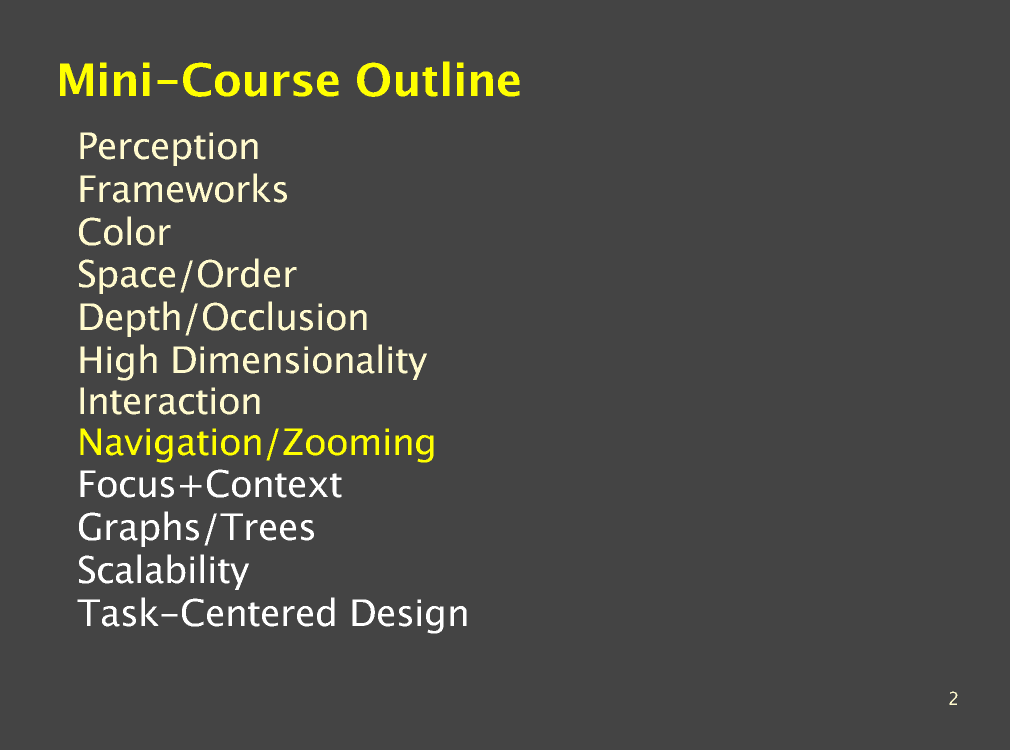 Mini-Course Outline

Perception
Frameworks
Color
Space/Order
Depth/Occlusion
High Dimensionality
Interaction
Navigation/Zooming
Focus+Context
Graphs/Trees
Scalability
Task-Centered Design

2